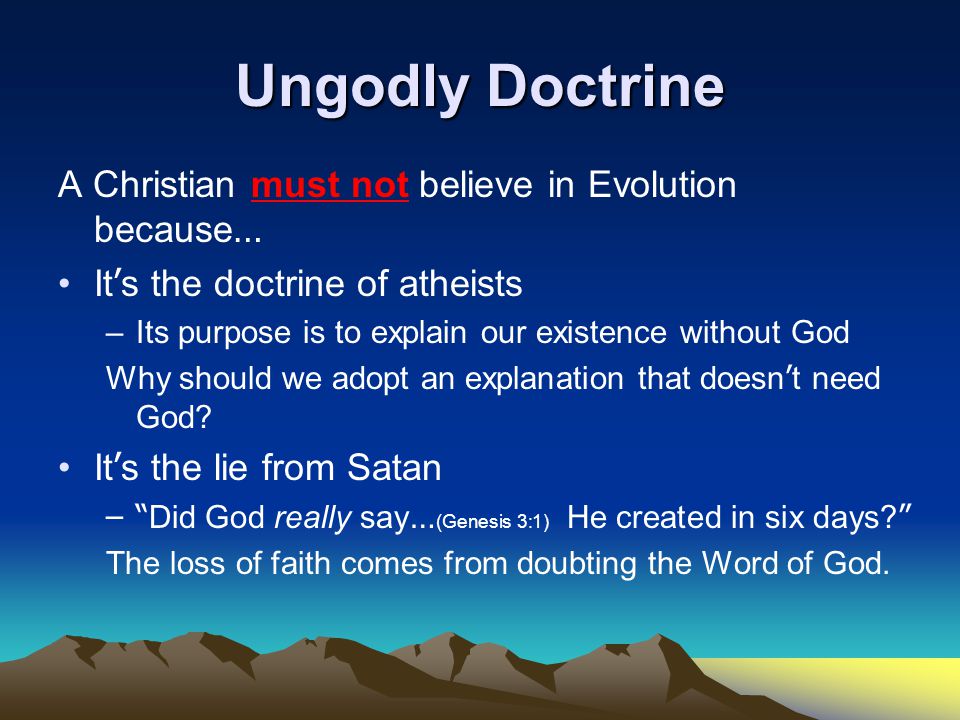 Ungodly Doctrine

A Christian must not believe in Evolution because...

• It's the doctrine of atheists

– Its purpose is to explain our existence without God

Why should we adopt an explanation that doesn't need God?

• It's the lie from Satan

– "Did God really say...(Genesis 3:1) He created in six days?"

The loss of faith comes from doubting the Word of God.